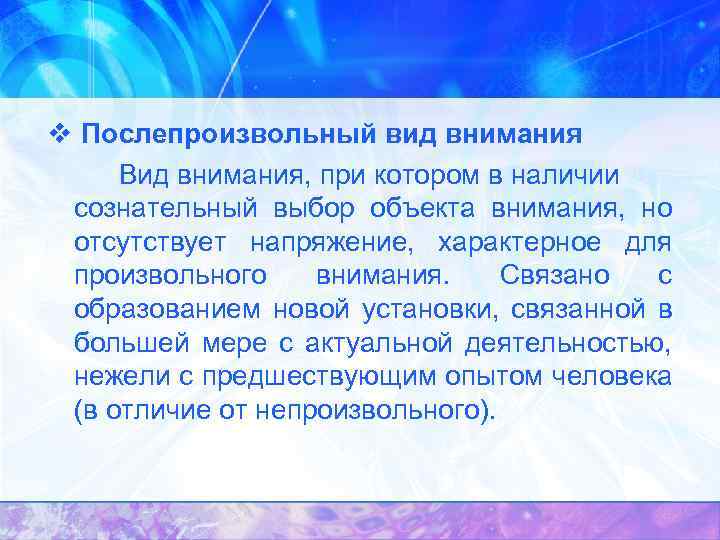 ❖ Послепроизвольный вид внимания

Вид внимания, при котором в наличии сознательный выбор объекта внимания, но отсутствует напряжение, характерное для произвольного внимания. Связано с образованием новой установки, связанной в большей мере с актуальной деятельностью, нежели с предшествующим опытом человека (в отличие от непроизвольного).